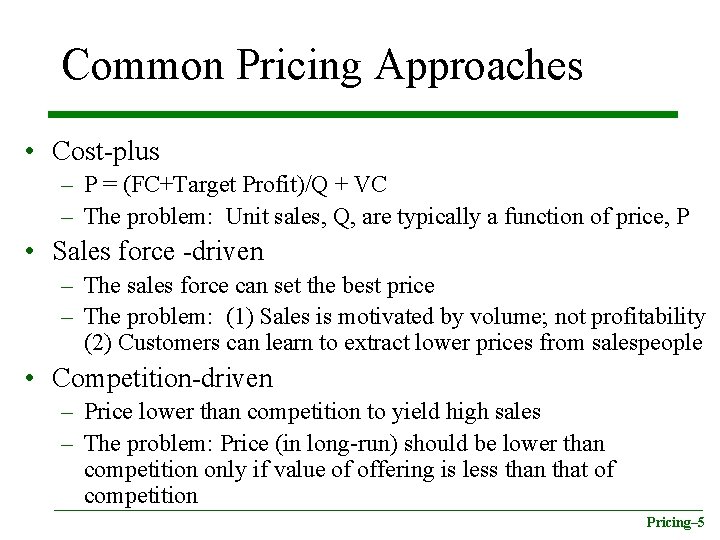 Common Pricing Approaches

• Cost-plus
– P = (FC+Target Profit)/Q + VC
– The problem: Unit sales, Q, are typically a function of price, P
• Sales force -driven
– The sales force can set the best price
– The problem: (1) Sales is motivated by volume; not profitability (2) Customers can learn to extract lower prices from salespeople
• Competition-driven
– Price lower than competition to yield high sales
– The problem: Price (in long-run) should be lower than competition only if value of offering is less than that of competition

Pricing–5